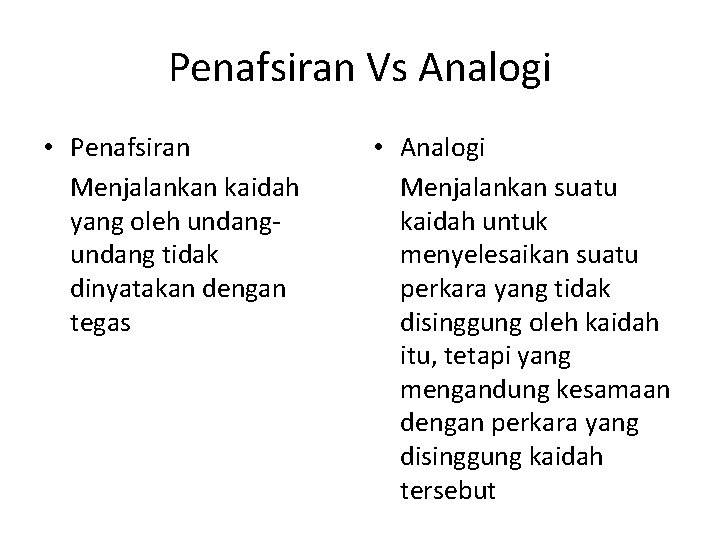 Penafsiran Vs Analogi

• Penafsiran

Menjalankan kaidah yang oleh undang-undang tidak dinyatakan dengan tegas

• Analogi

Menjalankan suatu kaidah untuk menyelesaikan suatu perkara yang tidak disinggung oleh kaidah itu, tetapi yang mengandung kesamaan dengan perkara yang disinggung kaidah tersebut